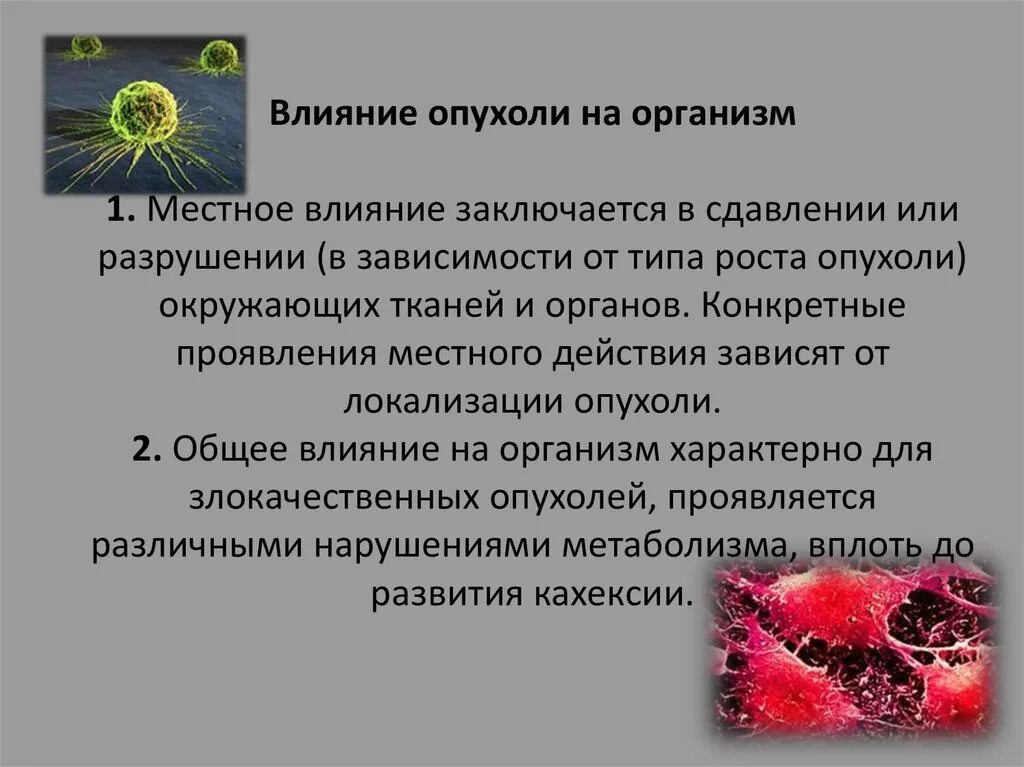 Влияние опухоли на организм

1. Местное влияние заключается в сдавлении или разрушении (в зависимости от типа роста опухоли) окружающих тканей и органов. Конкретные проявления местного действия зависят от локализации опухоли.
2. Общее влияние на организм характерно для злокачественных опухолей, проявляется различными нарушениями метаболизма, вплоть до развития кахексии.